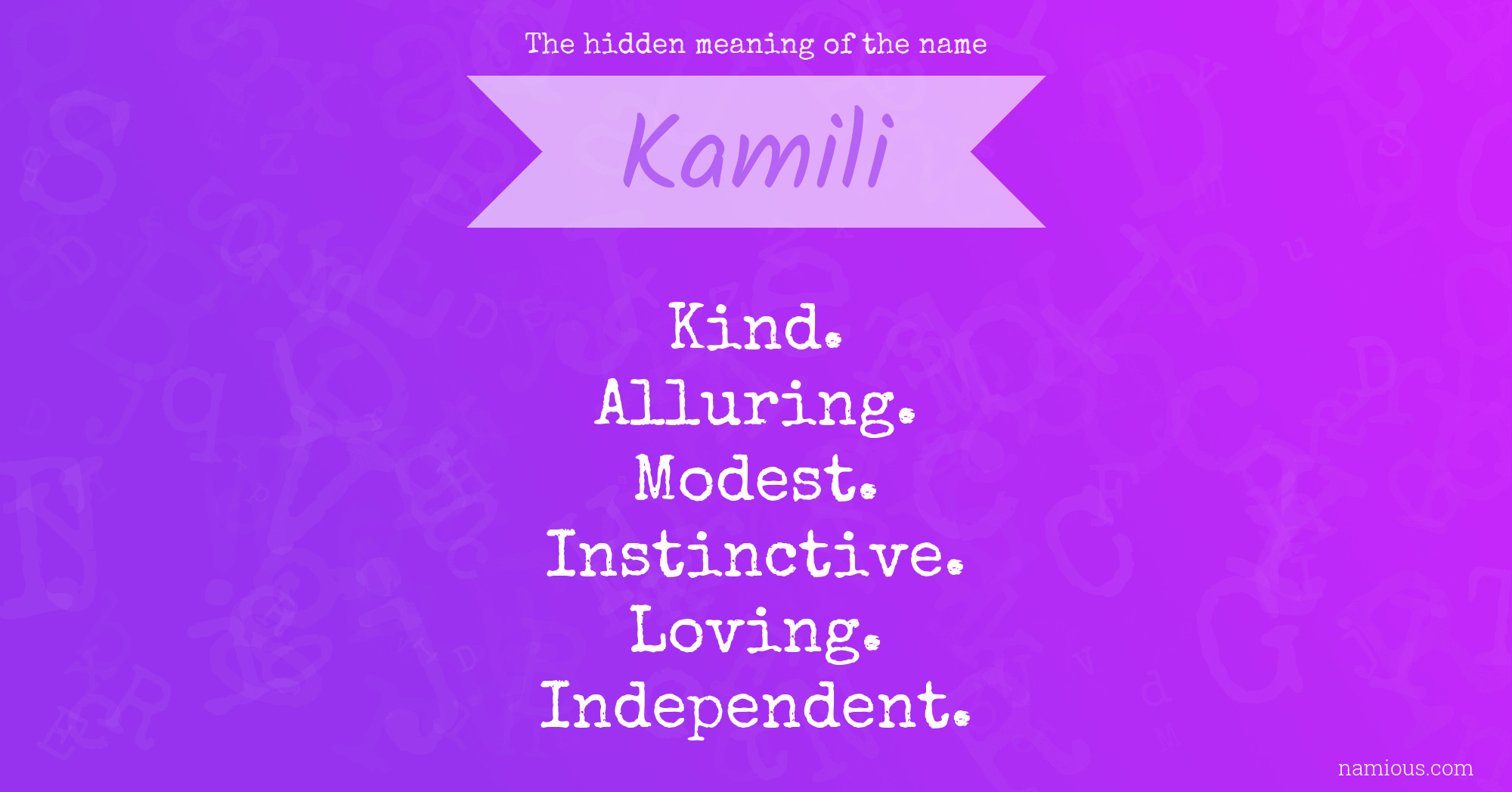 The hidden meaning of the name

Kamili

Kind.
Alluring.
Modest.
Instinctive.
Loving.
Independent.

namious.com